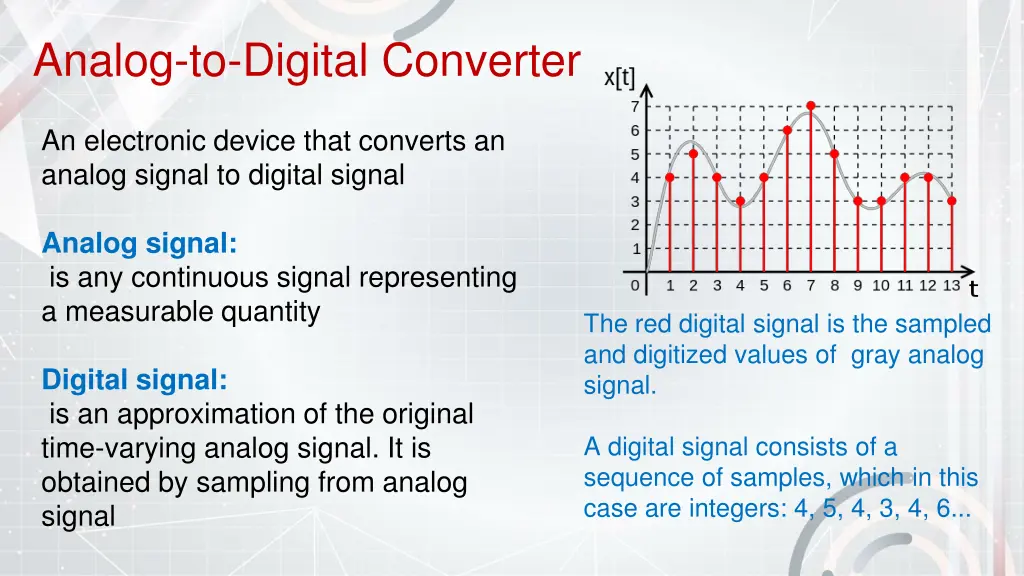 Analog-to-Digital Converter

An electronic device that converts an analog signal to digital signal

Analog signal:
is any continuous signal representing a measurable quantity

Digital signal:
is an approximation of the original time-varying analog signal. It is obtained by sampling from analog signal

x[t]
7
6
5
4
3
2
1
0
1 2 3 4 5 6 7 8 9 10 11 12 13
t

The red digital signal is the sampled and digitized values of gray analog signal.

A digital signal consists of a sequence of samples, which in this case are integers: 4, 5, 4, 3, 4, 6...